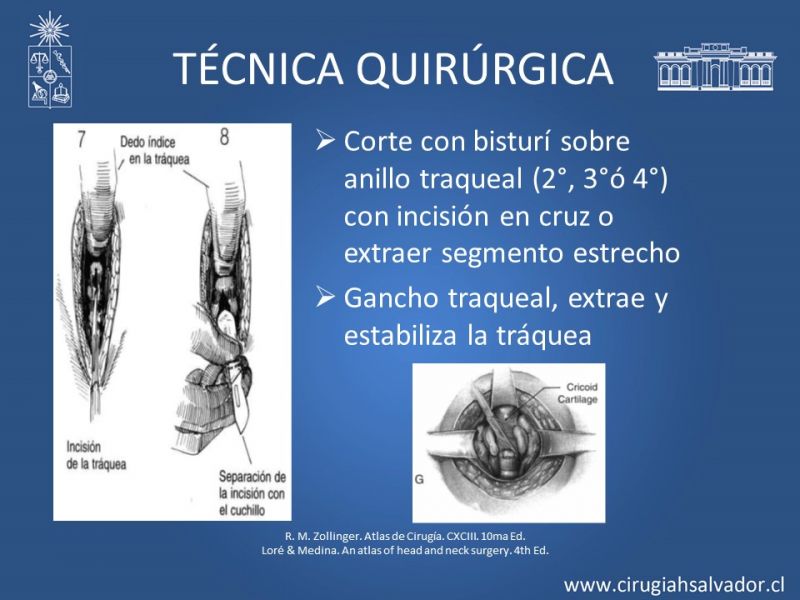 TÉCNICA QUIRÚRGICA

7

Dedo índice en la tráquea

8

Incisión de la tráquea

Separación de la incisión con el cuchillo

➢ Corte con bisturí sobre anillo traqueal (2°, 3°ó 4°) con incisión en cruz o extraer segmento estrecho

➢ Gancho traqueal, extrae y estabiliza la tráquea

Cricoid Cartilage

G

R. M. Zollinger. Atlas de Cirugía. CXCIII. 10ma Ed.
Loré & Medina. An atlas of head and neck surgery. 4th Ed.

www.cirugiahsalvador.cl